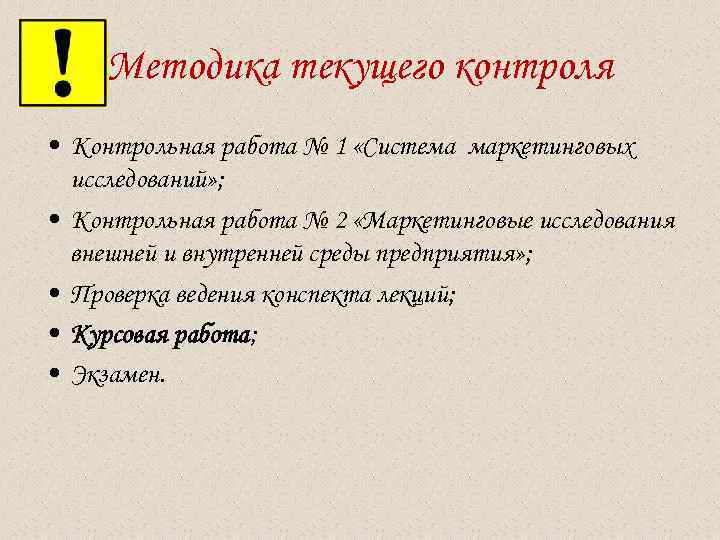 !

Методика текущего контроля

• Контрольная работа № 1 «Система маркетинговых исследований»;
• Контрольная работа № 2 «Маркетинговые исследования внешней и внутренней среды предприятия»;
• Проверка ведения конспекта лекций;
• Курсовая работа;
• Экзамен.